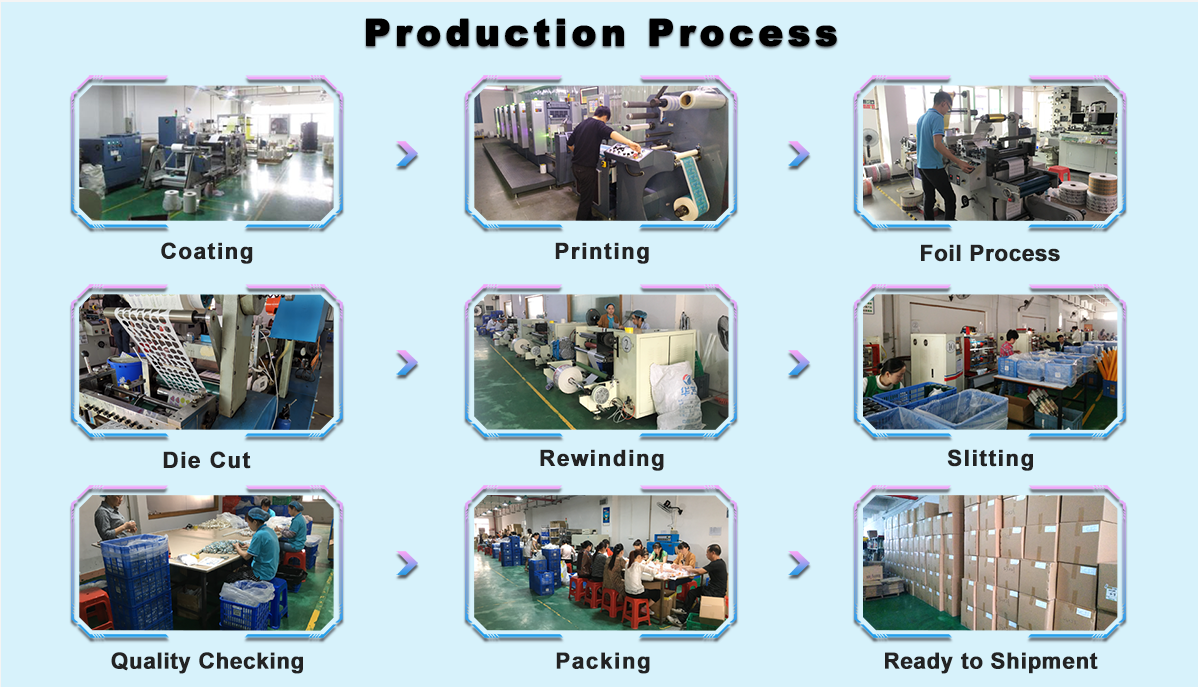 Production Process

Coating

Printing

Foil Process

Die Cut

Rewinding

Slitting

Quality Checking

Packing

Ready to Shipment